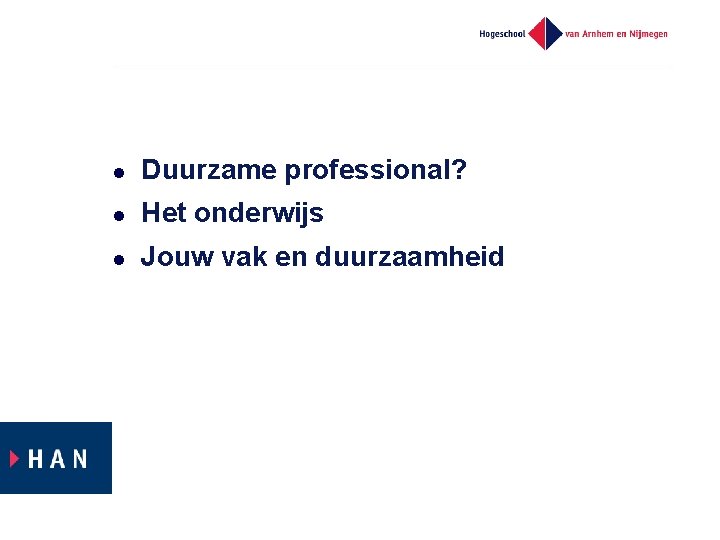 Hogeschool van Arnhem en Nijmegen

- Duurzame professional?
- Het onderwijs
- Jouw vak en duurzaamheid

HAN